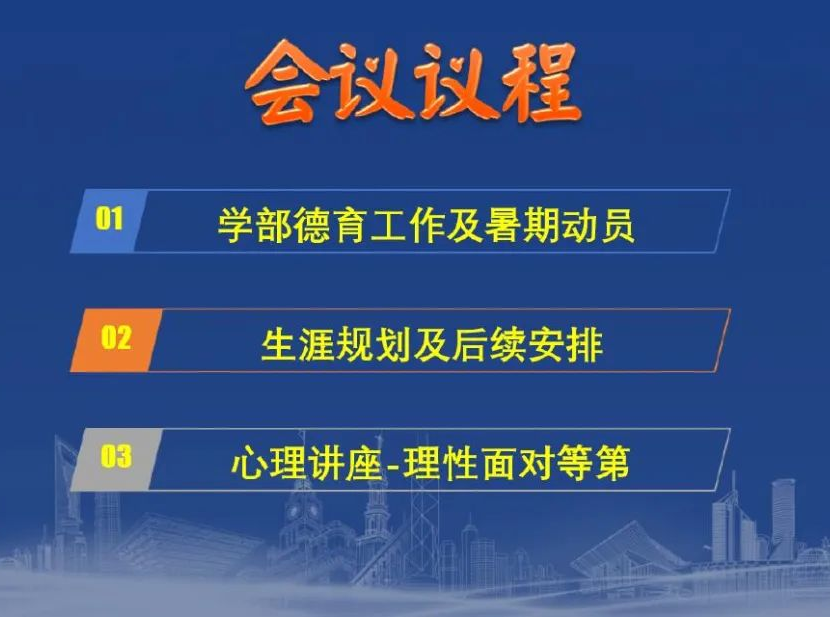 会议议程

01 学部德育工作及暑期动员

02 生涯规划及后续安排

03 心理讲座-理性面对等第